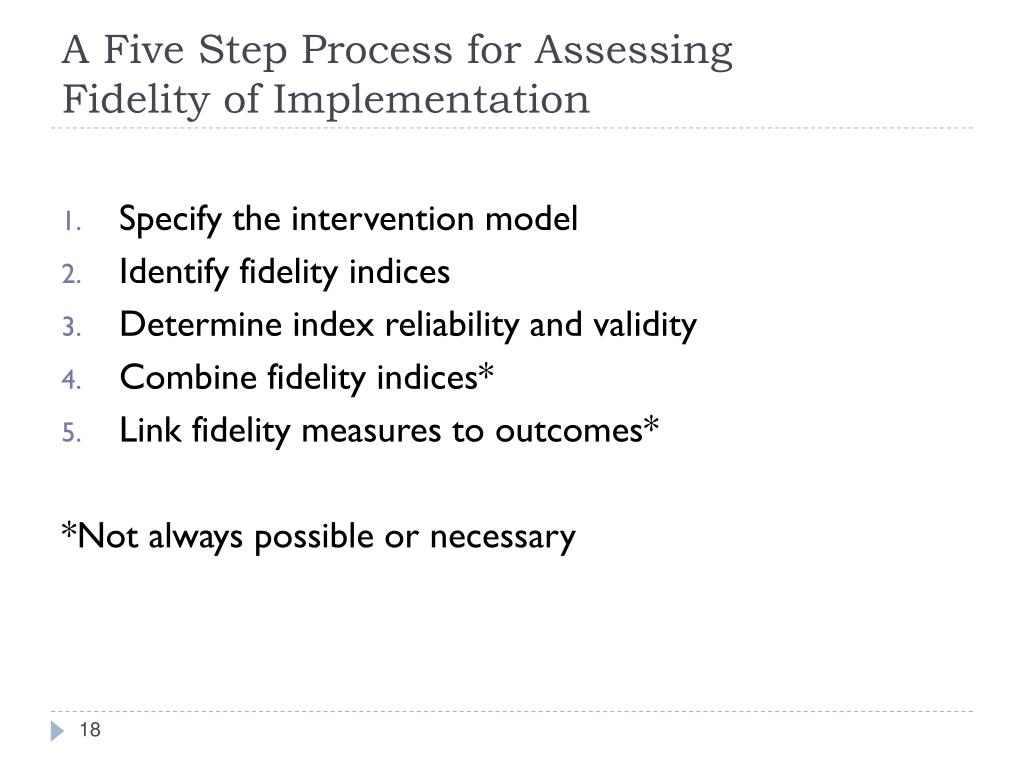 A Five Step Process for Assessing Fidelity of Implementation

1. Specify the intervention model
2. Identify fidelity indices
3. Determine index reliability and validity
4. Combine fidelity indices*
5. Link fidelity measures to outcomes*

*Not always possible or necessary

18